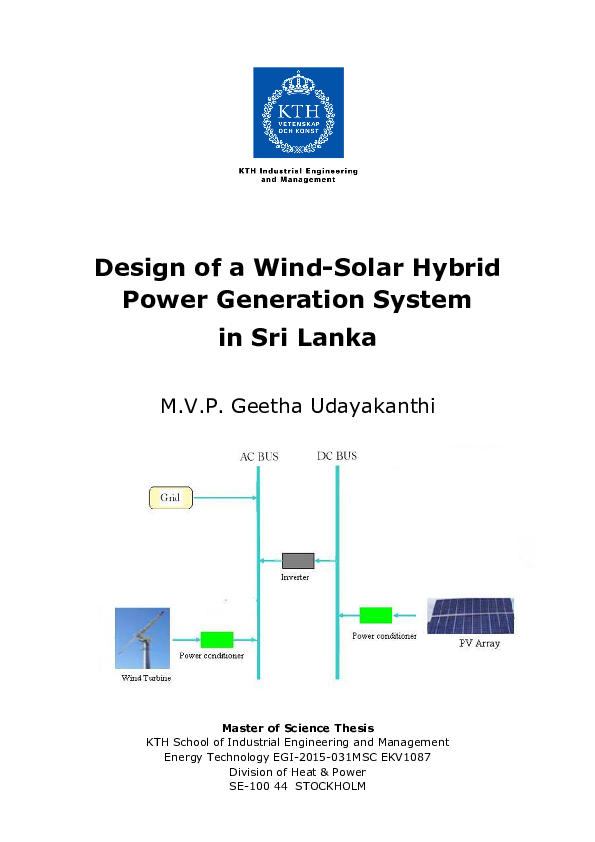 KTH
VETENSKAP
OCH KONST

KTH Industrial Engineering and Management

Design of a Wind-Solar Hybrid Power Generation System in Sri Lanka

M.V.P. Geetha Udayakanthi

AC BUS

DC BUS

Grid

Inverter

Power conditioner

PV Array

Power conditioner

Wind Turbine

Master of Science Thesis
KTH School of Industrial Engineering and Management
Energy Technology EGI-2015-031MSC EKV1087
Division of Heat & Power
SE-100 44 STOCKHOLM